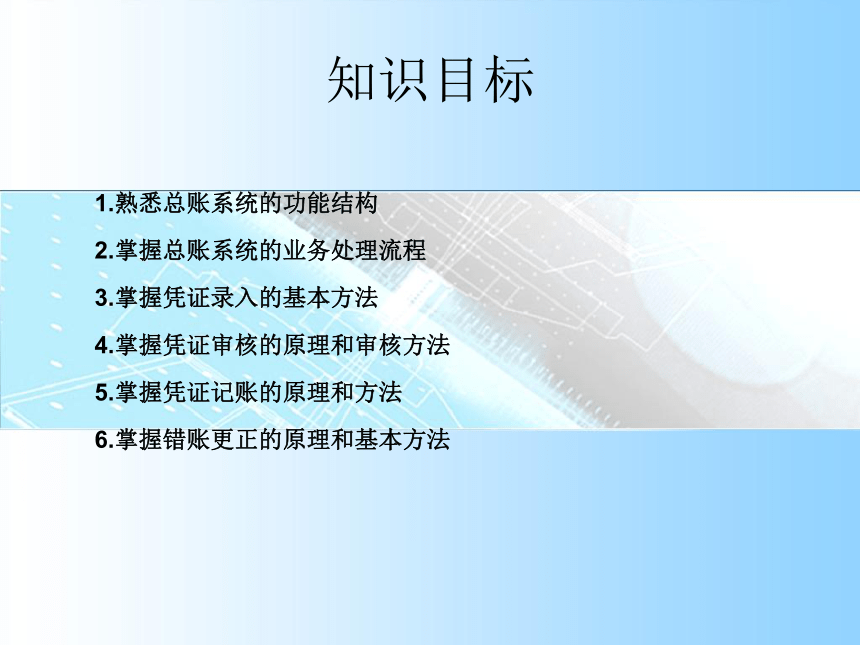 知识目标

1.熟悉总账系统的功能结构

2.掌握总账系统的业务处理流程

3.掌握凭证录入的基本方法

4.掌握凭证审核的原理和审核方法

5.掌握凭证记账的原理和方法

6.掌握错账更正的原理和基本方法